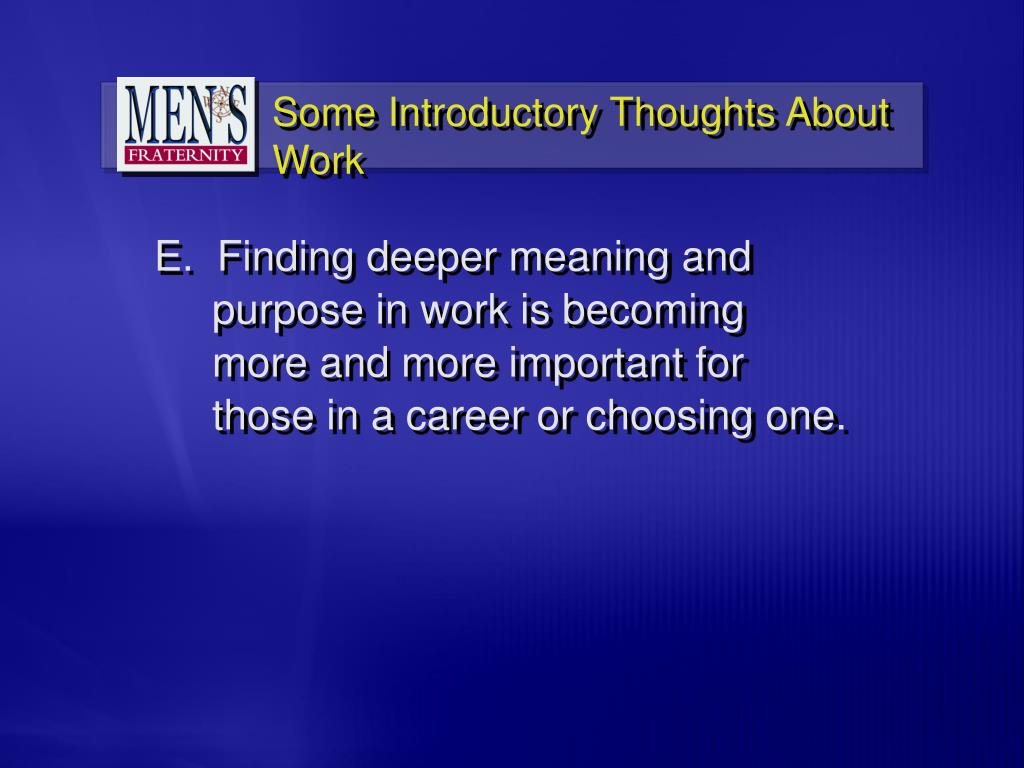 MEN'S
FRATERNITY

Some Introductory Thoughts About Work

E. Finding deeper meaning and purpose in work is becoming more and more important for those in a career or choosing one.